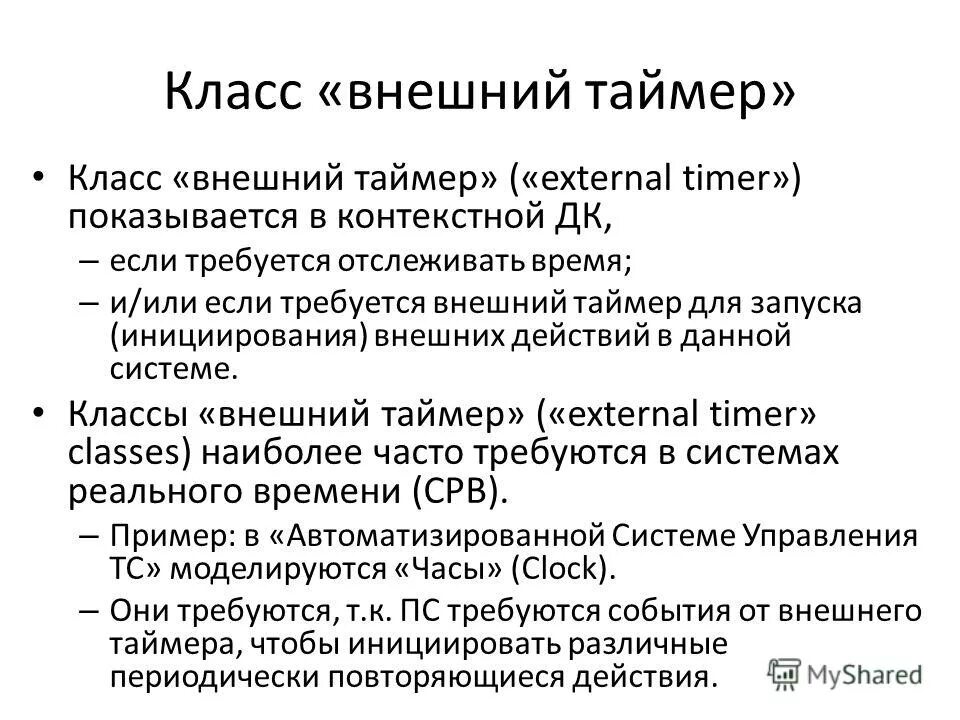 Класс «внешний таймер»

• Класс «внешний таймер» («external timer») показывается в контекстной ДК,
– если требуется отслеживать время;
– и/или если требуется внешний таймер для запуска (инициирования) внешних действий в данной системе.

• Классы «внешний таймер» («external timer» classes) наиболее часто требуются в системах реального времени (СРВ).
– Пример: в «Автоматизированной Системе Управления ТС» моделируются «Часы» (Clock).
– Они требуются, т.к. ПС требуются события от внешнего таймера, чтобы инициировать различные периодически повторяющиеся действия.

MyShared